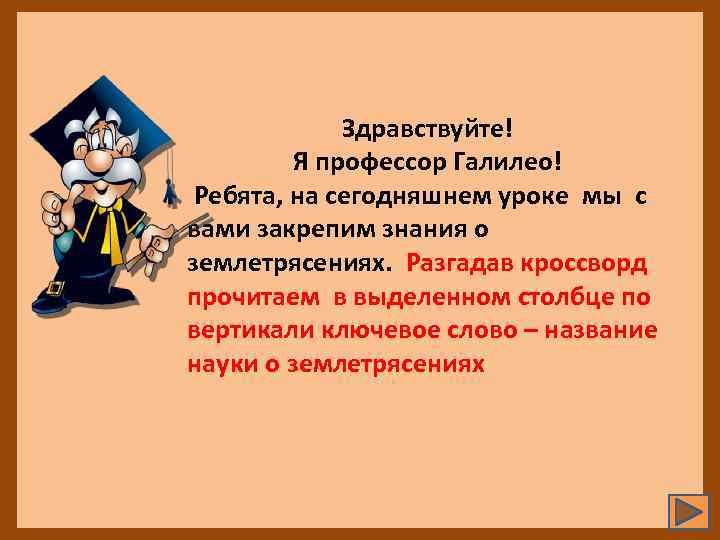 Здравствуйте!
Я профессор Галилео!
Ребята, на сегодняшнем уроке мы с вами закрепим знания о землетрясениях. Разгадав кроссворд прочитаем в выделенном столбце по вертикали ключевое слово – название науки о землетрясениях